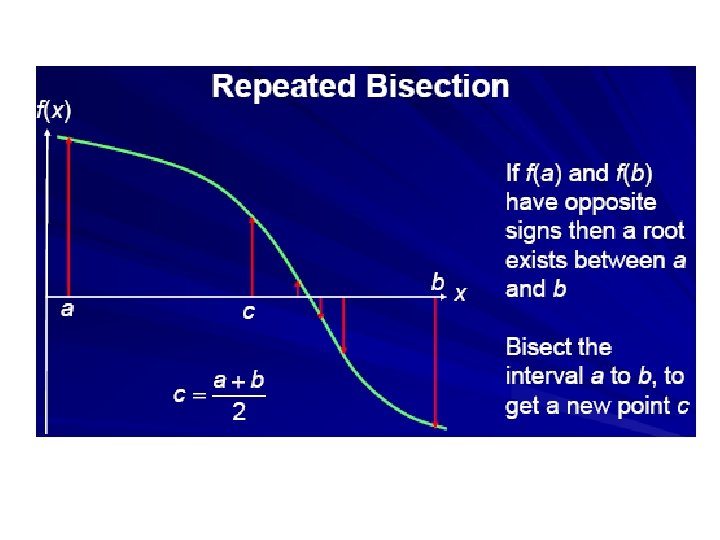 Repeated Bisection

$f(x)$

$a$

$c$

$b$

$x$

$c = \frac{a+b}{2}$

If $f(a)$ and $f(b)$ have opposite signs then a root exists between $a$ and $b$

Bisect the interval $a$ to $b$, to get a new point $c$